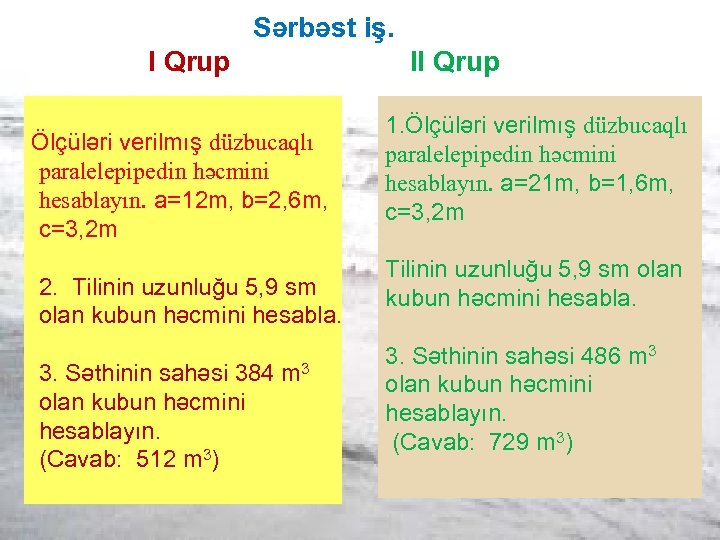 Sərbəst iş.

I Qrup

Ölçüləri verilmış düzbucaqlı paralelepipedin həcmini hesablayın. a=12m, b=2,6m, c=3,2m

2. Tilinin uzunluğu 5,9 sm olan kubun həcmini hesabla.

3. Səthinin sahəsi 384 $m^3$ olan kubun həcmini hesablayın. (Cavab: 512 $m^3$)

II Qrup

1.Ölçüləri verilmış düzbucaqlı paralelepipedin həcmini hesablayın. a=21m, b=1,6m, c=3,2m

Tilinin uzunluğu 5,9 sm olan kubun həcmini hesabla.

3. Səthinin sahəsi 486 $m^3$ olan kubun həcmini hesablayın. (Cavab: 729 $m^3$)